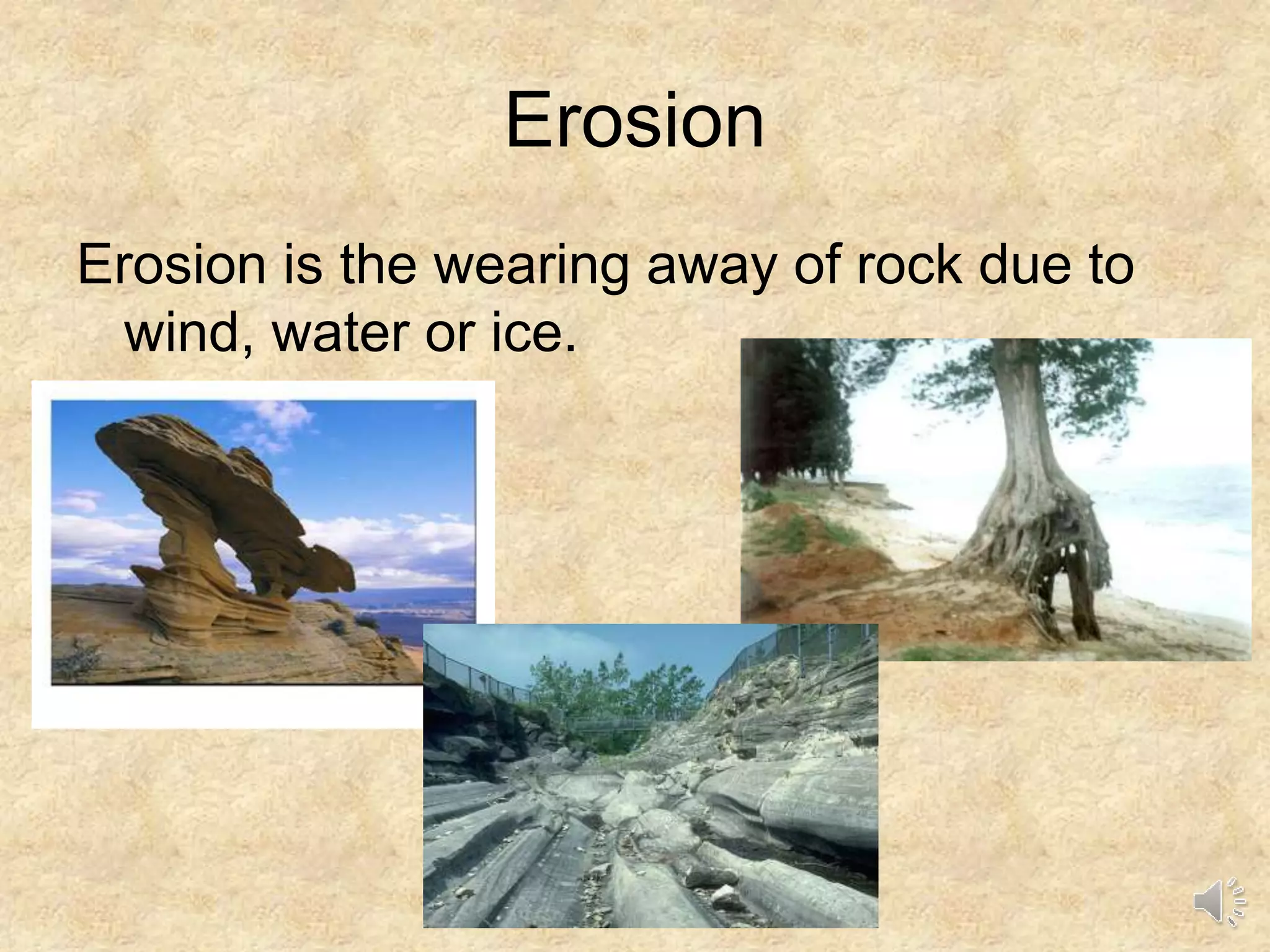 Erosion

Erosion is the wearing away of rock due to wind, water or ice.